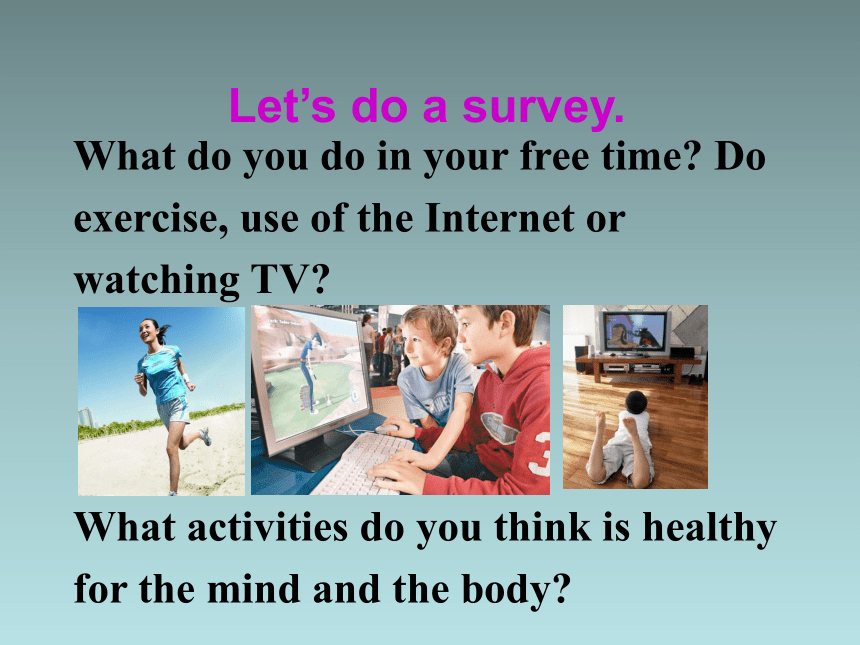 Let’s do a survey.

What do you do in your free time? Do exercise, use of the Internet or watching TV?

What activities do you think is healthy for the mind and the body?